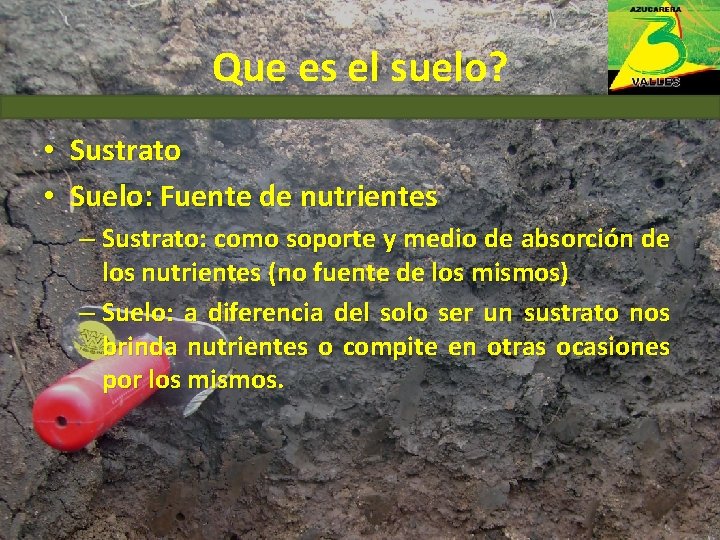 AZUCARERA
3
VALLES

Que es el suelo?

• Sustrato
• Suelo: Fuente de nutrientes
– Sustrato: como soporte y medio de absorción de los nutrientes (no fuente de los mismos)
– Suelo: a diferencia del solo ser un sustrato nos brinda nutrientes o compite en otras ocasiones por los mismos.